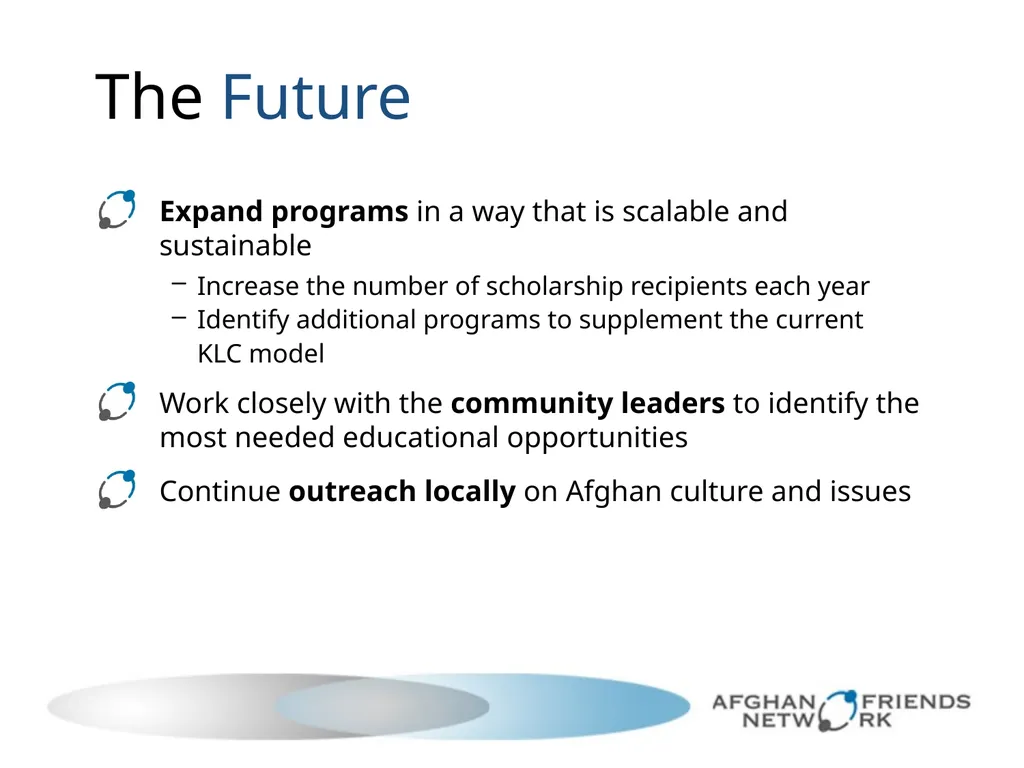 The Future

Expand programs in a way that is scalable and sustainable

– Increase the number of scholarship recipients each year
– Identify additional programs to supplement the current KLC model

Work closely with the community leaders to identify the most needed educational opportunities

Continue outreach locally on Afghan culture and issues

AFGHAN FRIENDS NETWORK